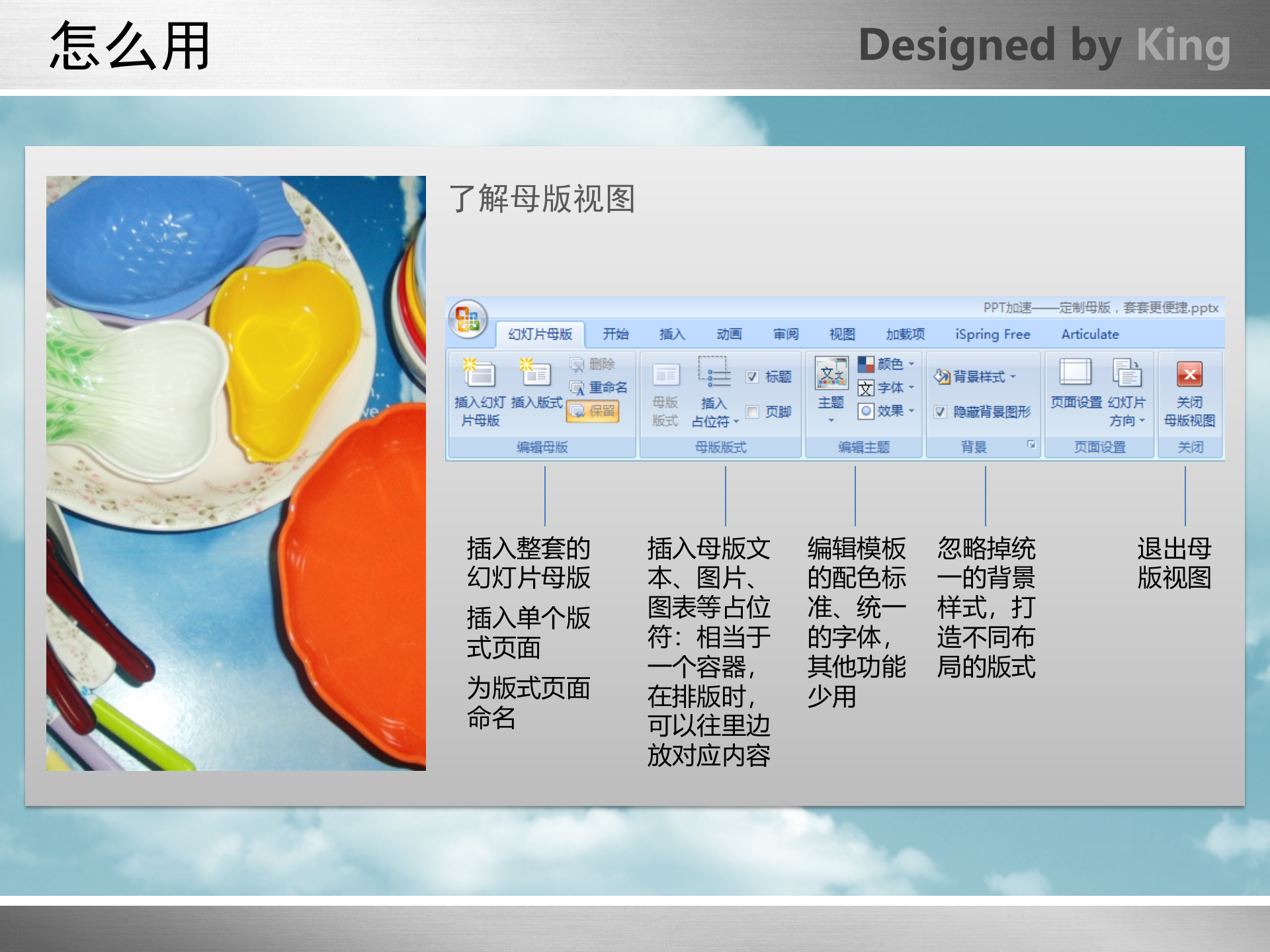 怎么用

Designed by King

了解母版视图

PPT加速——定制母版，套套更便捷.pptx

幻灯片母版 开始 插入 动画 审阅 视图 加载项 iSpring Free Articulate

插入幻灯片母版 插入版式 删除 重命名 保留

编辑母版

母版版式 插入占位符 标题 页脚

母版版式

主题 颜色 字体 效果

编辑主题

背景样式 隐藏背景图形

背景

页面设置 幻灯片方向

页面设置

关闭母版视图

关闭

插入整套的幻灯片母版

插入单个版式页面

为版式页面命名

插入母版文本、图片、图表等占位符：相当于一个容器，在排版时，可以往里边放对应内容

编辑模板的配色标准、统一的字体，其他功能少用

忽略掉统一的背景样式，打造不同布局的版式

退出母版视图